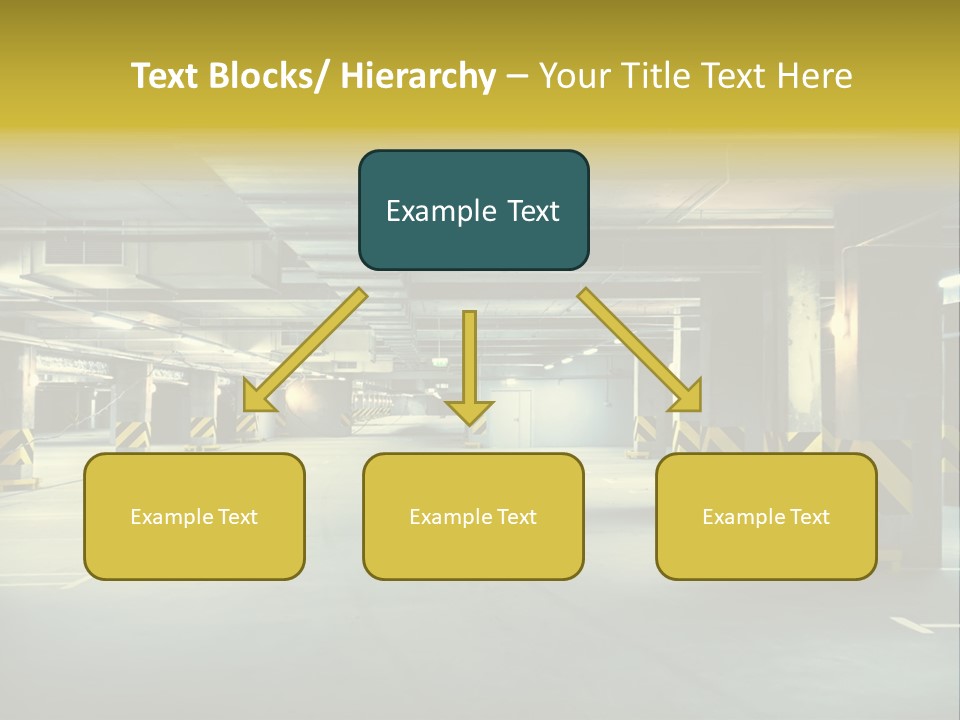 Text Blocks/ Hierarchy – Your Title Text Here

Example Text

Example Text

Example Text

Example Text